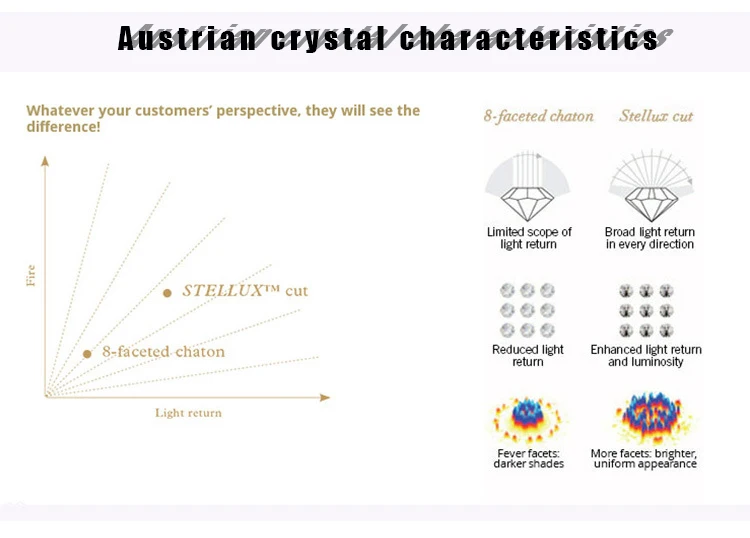 Austrian crystal characteristics

Whatever your customers' perspective, they will see the difference!

Fire

STELLUX™ cut

8-faceted chaton

Light return

8-faceted chaton

Stellux cut

Limited scope of light return

Broad light return in every direction

Reduced light return

Enhanced light return and luminosity

Fever facets: darker shades

More facets: brighter, uniform appearance